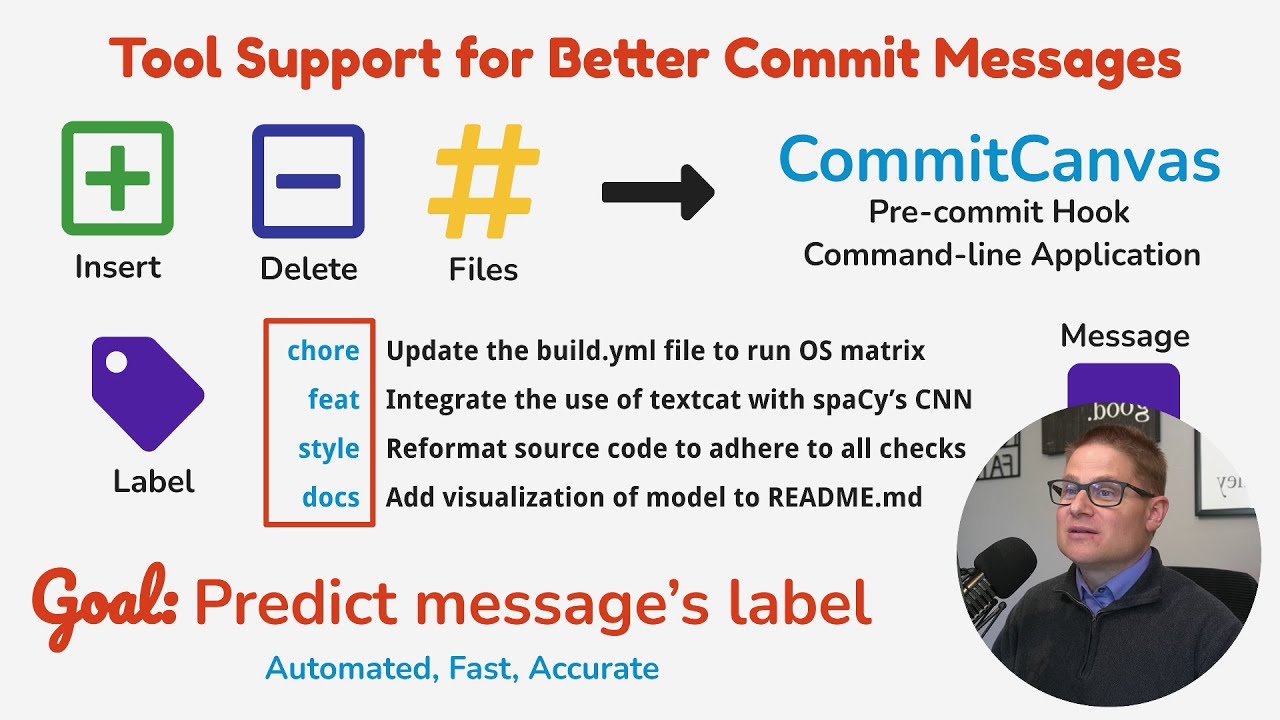 Tool Support for Better Commit Messages

Insert

Delete

Files

CommitCanvas
Pre-commit Hook
Command-line Application

Label

chore Update the build.yml file to run OS matrix
feat Integrate the use of textcat with spaCy's CNN
style Reformat source code to adhere to all checks
docs Add visualization of model to README.md

Message

Goal: Predict message's label

Automated, Fast, Accurate